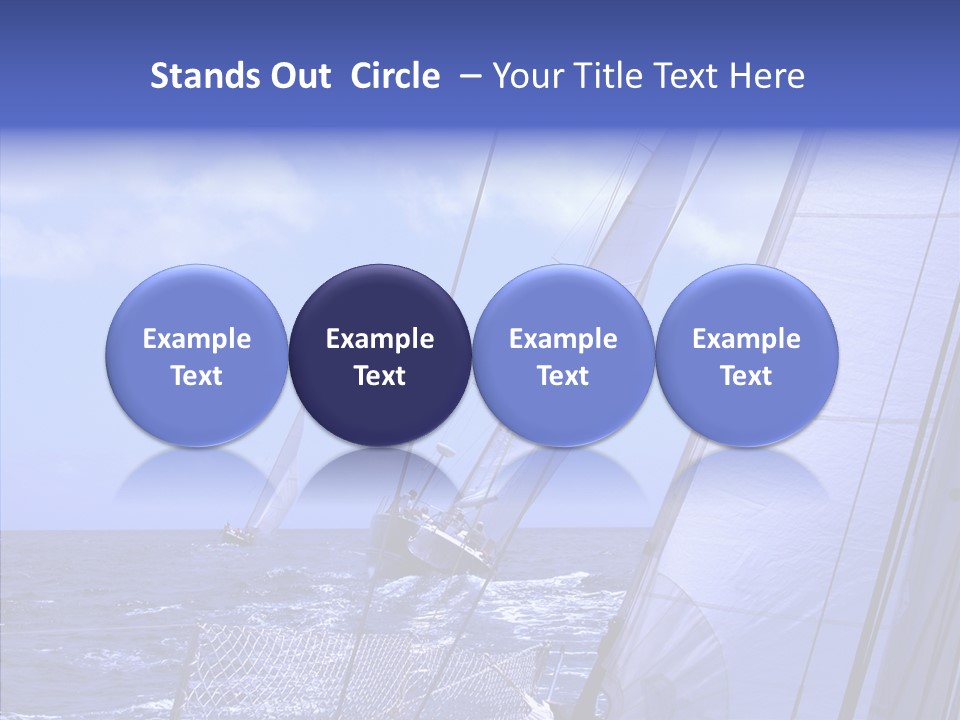 Stands Out Circle – Your Title Text Here

Example Text

Example Text

Example Text

Example Text